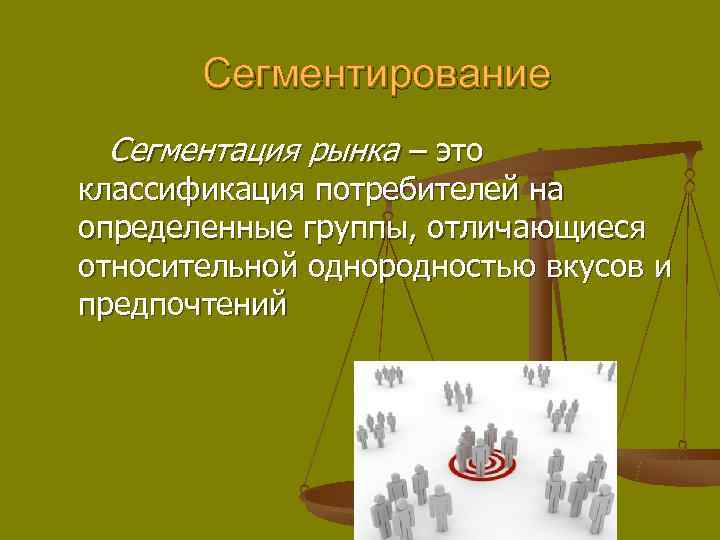 Сегментирование

Сегментация рынка – это классификация потребителей на определенные группы, отличающиеся относительной однородностью вкусов и предпочтений